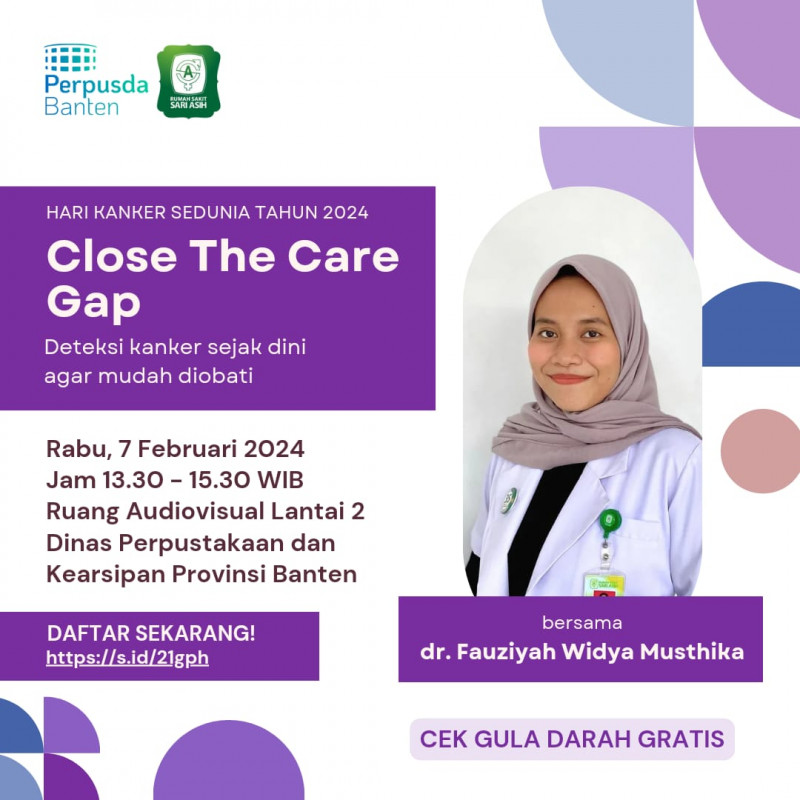 Perpusda Banten

RUMAH SAKIT SARI ASIH

HARI KANKER SEDUNIA TAHUN 2024

Close The Care Gap

Deteksi kanker sejak dini agar mudah diobati

Rabu, 7 Februari 2024
Jam 13.30 - 15.30 WIB
Ruang Audiovisual Lantai 2
Dinas Perpustakaan dan Kearsipan Provinsi Banten

DAFTAR SEKARANG!
https://s.id/21gph

bersama
dr. Fauziyah Widya Musthika

CEK GULA DARAH GRATIS